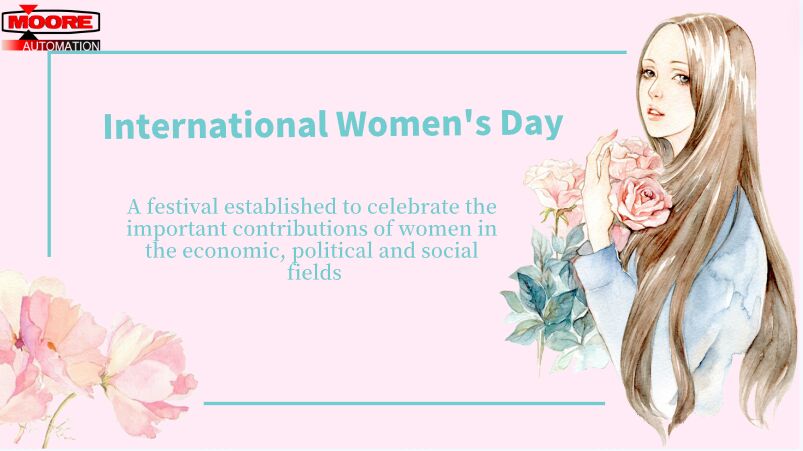 MOORE
AUTOMATION

International Women's Day

A festival established to celebrate the important contributions of women in the economic, political and social fields